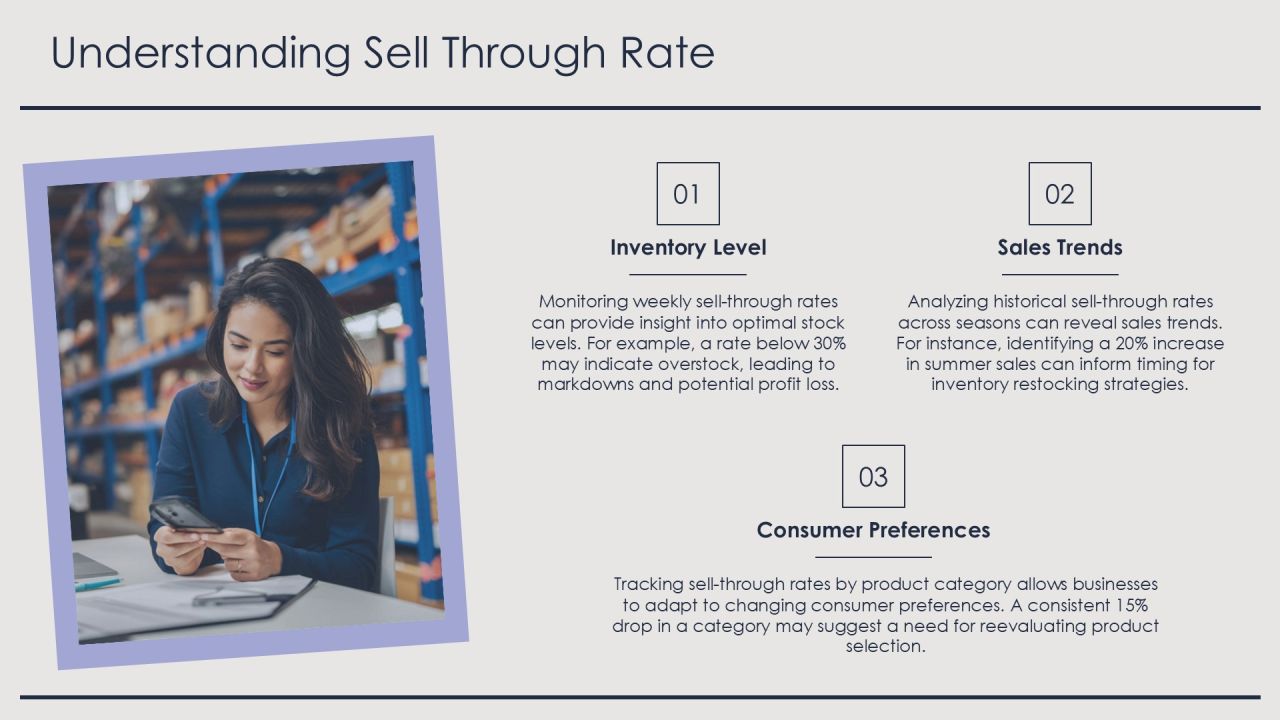 Understanding Sell Through Rate

01

Inventory Level

Monitoring weekly sell-through rates can provide insight into optimal stock levels. For example, a rate below 30% may indicate overstock, leading to markdowns and potential profit loss.

02

Sales Trends

Analyzing historical sell-through rates across seasons can reveal sales trends. For instance, identifying a 20% increase in summer sales can inform timing for inventory restocking strategies.

03

Consumer Preferences

Tracking sell-through rates by product category allows businesses to adapt to changing consumer preferences. A consistent 15% drop in a category may suggest a need for reevaluating product selection.